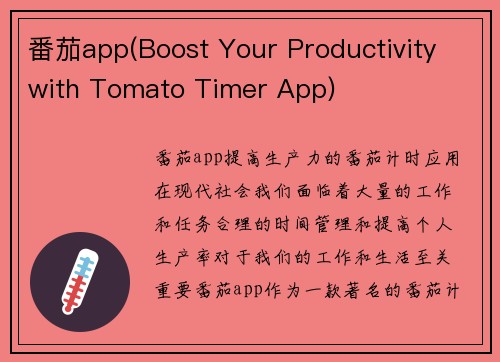 番茄app(Boost Your Productivity with Tomato Timer App)

番茄app提高生产力的番茄计时应用在现代社会我们面临着大量的工作和任务合理的时间管理和提高个人生产率对于我们的工作和生活至关重要番茄app作为一款著名的番茄计